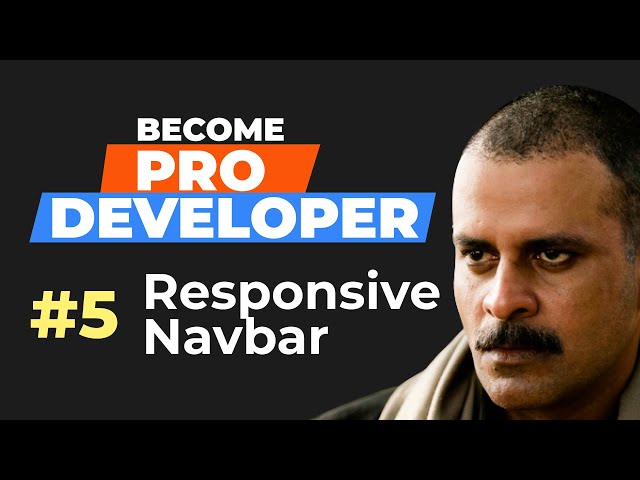 BECOME
PRO
DEVELOPER

#5 Responsive Navbar